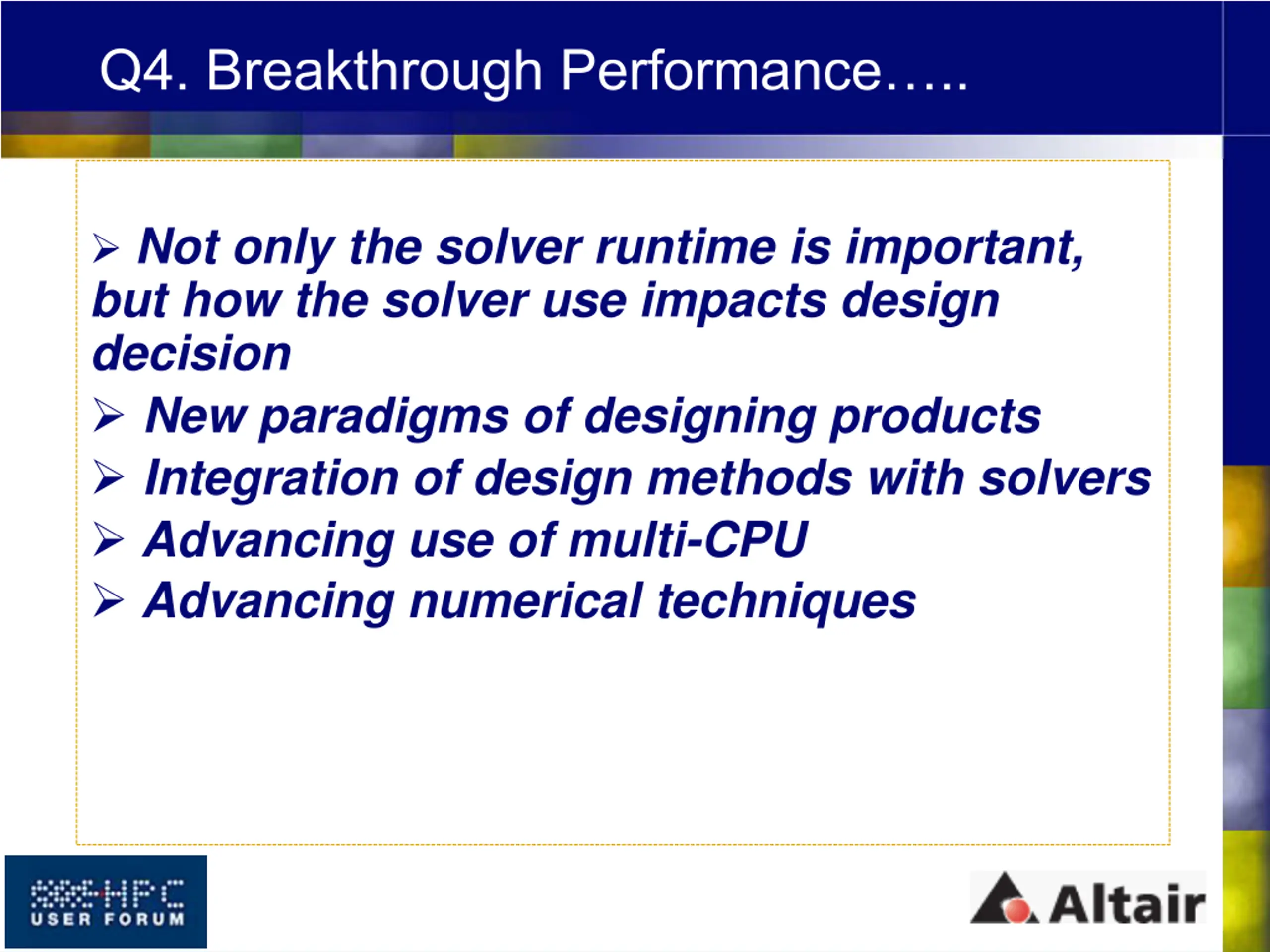 Q4. Breakthrough Performance…..

➢ Not only the solver runtime is important, but how the solver use impacts design decision

➢ New paradigms of designing products

➢ Integration of design methods with solvers

➢ Advancing use of multi-CPU

➢ Advancing numerical techniques

HPC USER FORUM

Altair